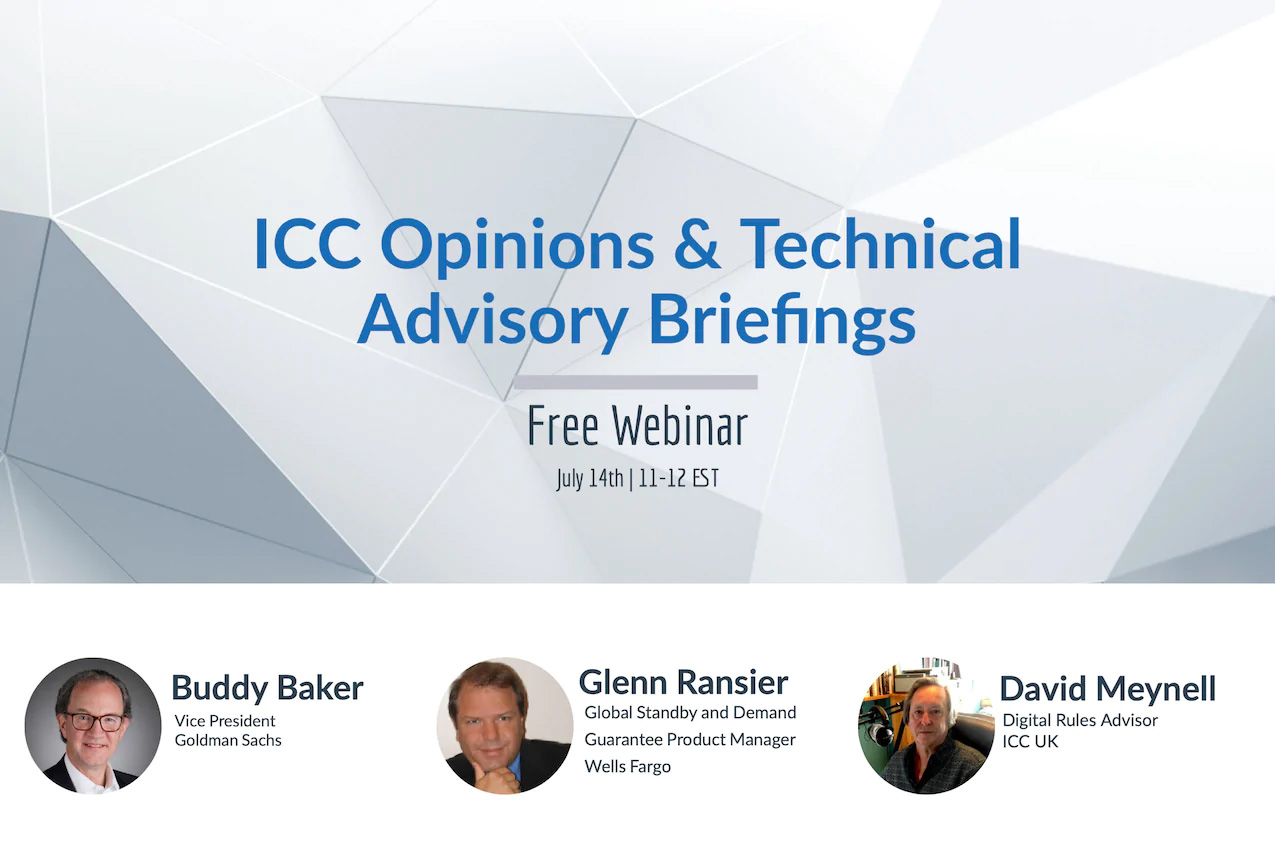 ICC Opinions & Technical Advisory Briefings

Free Webinar

July 14th | 11-12 EST

Buddy Baker
Vice President
Goldman Sachs

Glenn Ransier
Global Standby and Demand Guarantee Product Manager
Wells Fargo

David Meynell
Digital Rules Advisor
ICC UK